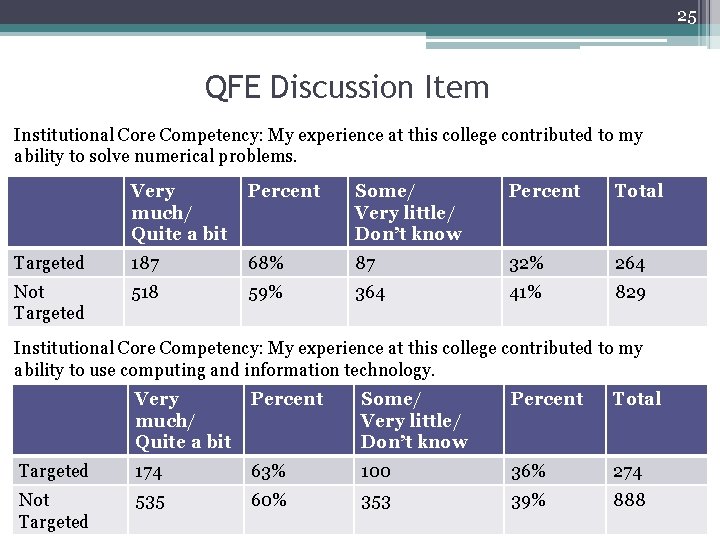 25

QFE Discussion Item

Institutional Core Competency: My experience at this college contributed to my ability to solve numerical problems.

| | Very much/ Quite a bit | Percent | Some/ Very little/ Don't know | Percent | Total |
|---|---|---|---|---|---|
| Targeted | 187 | 68% | 87 | 32% | 264 |
| Not Targeted | 518 | 59% | 364 | 41% | 829 |

Institutional Core Competency: My experience at this college contributed to my ability to use computing and information technology.

| | Very much/ Quite a bit | Percent | Some/ Very little/ Don't know | Percent | Total |
|---|---|---|---|---|---|
| Targeted | 174 | 63% | 100 | 36% | 274 |
| Not Targeted | 535 | 60% | 353 | 39% | 888 |